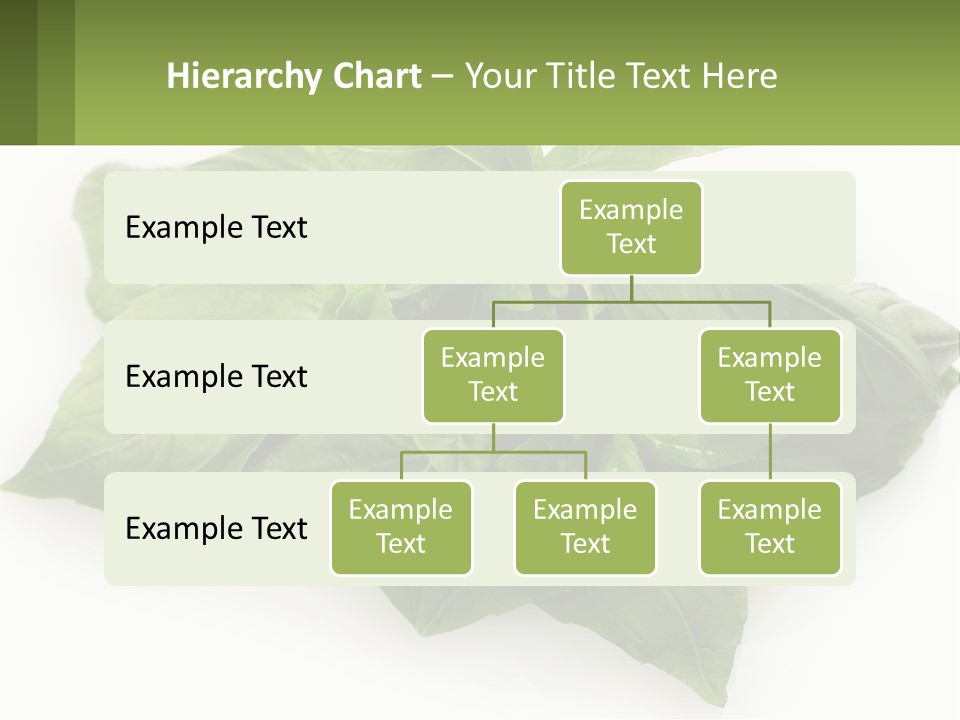 Hierarchy Chart – Your Title Text Here

Example Text

Example Text

Example Text

Example Text

Example Text

Example Text

Example Text

Example Text

Example Text